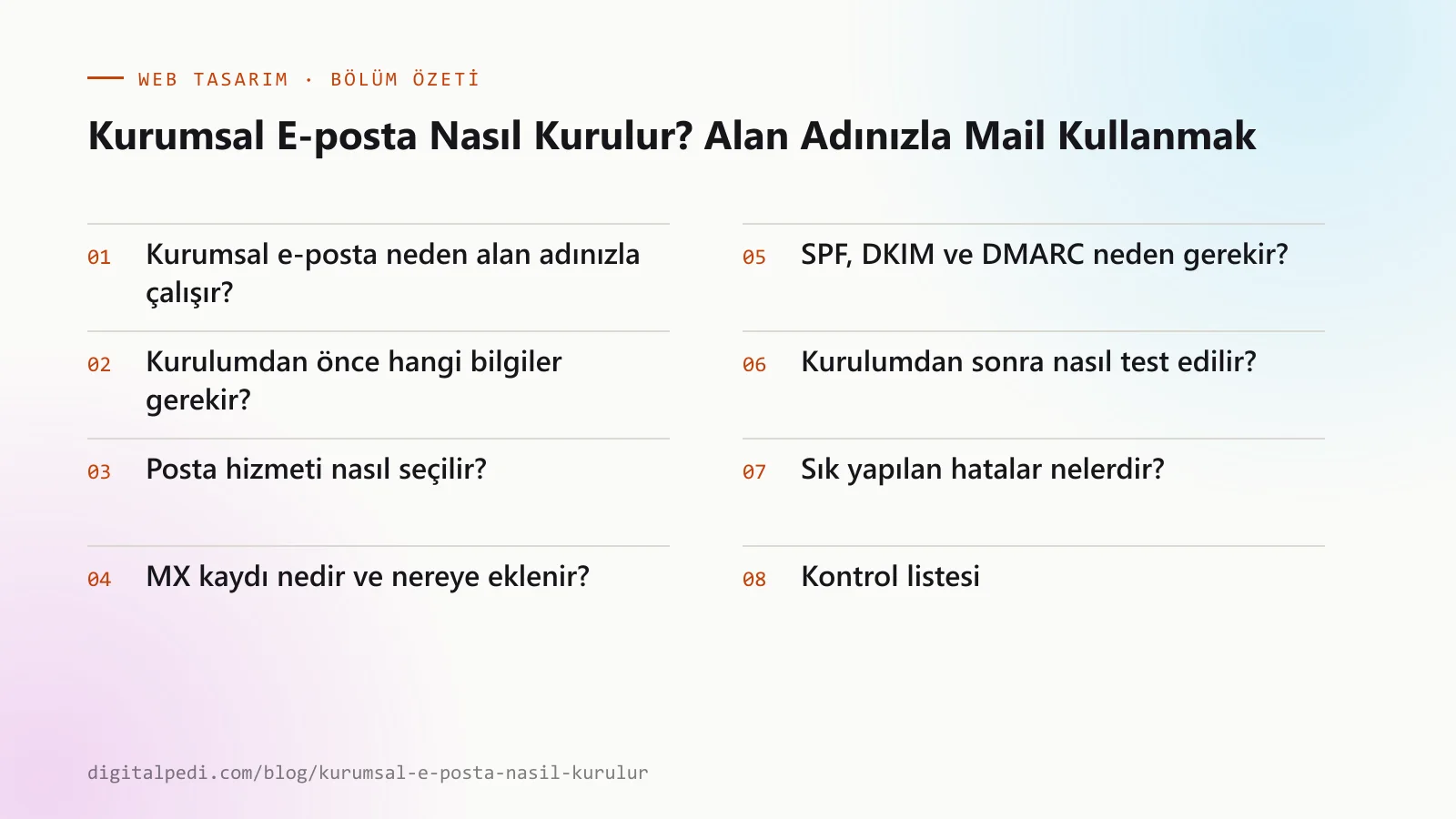 WEB TASARIM · BÖLÜM ÖZETİ

Kurumsal E-posta Nasıl Kurulur? Alan Adınızla Mail Kullanmak

01 Kurumsal e-posta neden alan adınızla çalışır?

02 Kurulumdan önce hangi bilgiler gerekir?

03 Posta hizmeti nasıl seçilir?

04 MX kaydı nedir ve nereye eklenir?

05 SPF, DKIM ve DMARC neden gerekir?

06 Kurulumdan sonra nasıl test edilir?

07 Sık yapılan hatalar nelerdir?

08 Kontrol listesi

digitalpedi.com/blog/kurumsal-e-posta-nasil-kurulur